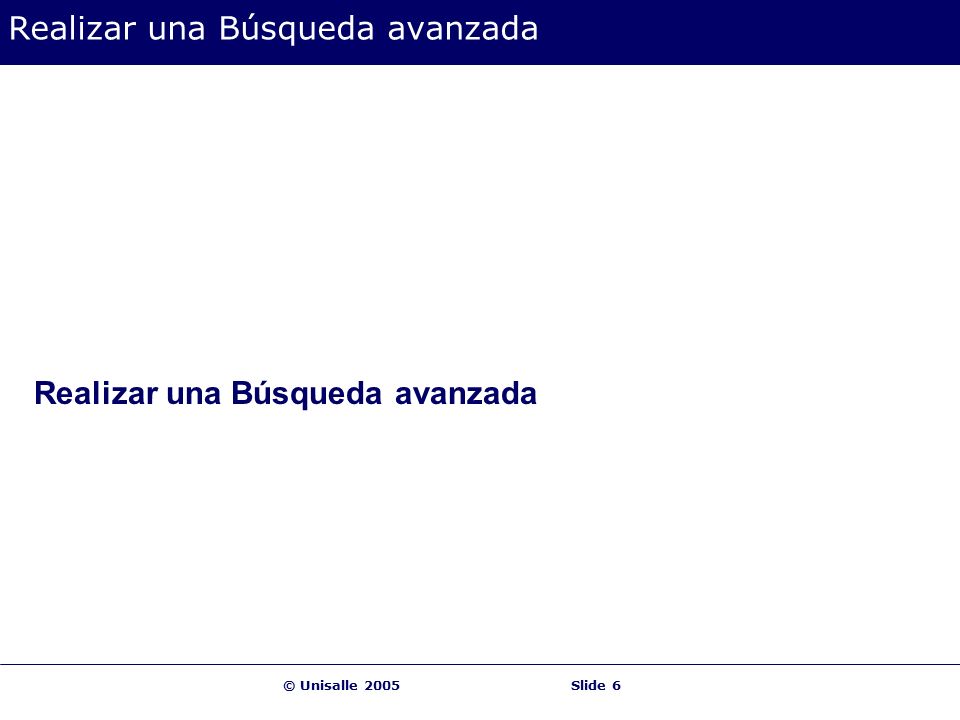 Realizar una Búsqueda avanzada

Realizar una Búsqueda avanzada

© Unisalle 2005

Slide 6